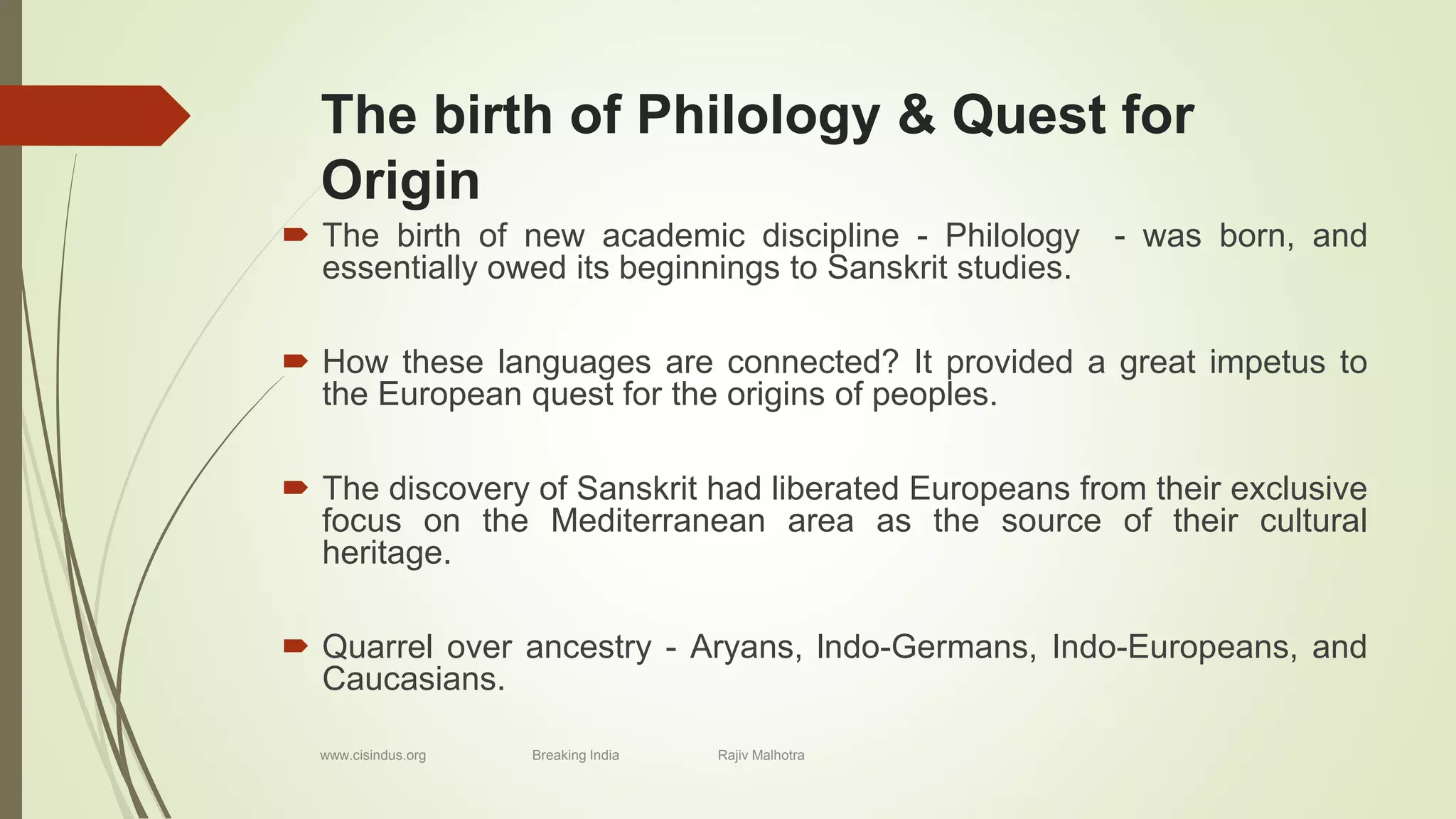 The birth of Philology & Quest for Origin

The birth of new academic discipline - Philology - was born, and essentially owed its beginnings to Sanskrit studies.

How these languages are connected? It provided a great impetus to the European quest for the origins of peoples.

The discovery of Sanskrit had liberated Europeans from their exclusive focus on the Mediterranean area as the source of their cultural heritage.

Quarrel over ancestry - Aryans, Indo-Germans, Indo-Europeans, and Caucasians.

www.cisindus.org Breaking India Rajiv Malhotra